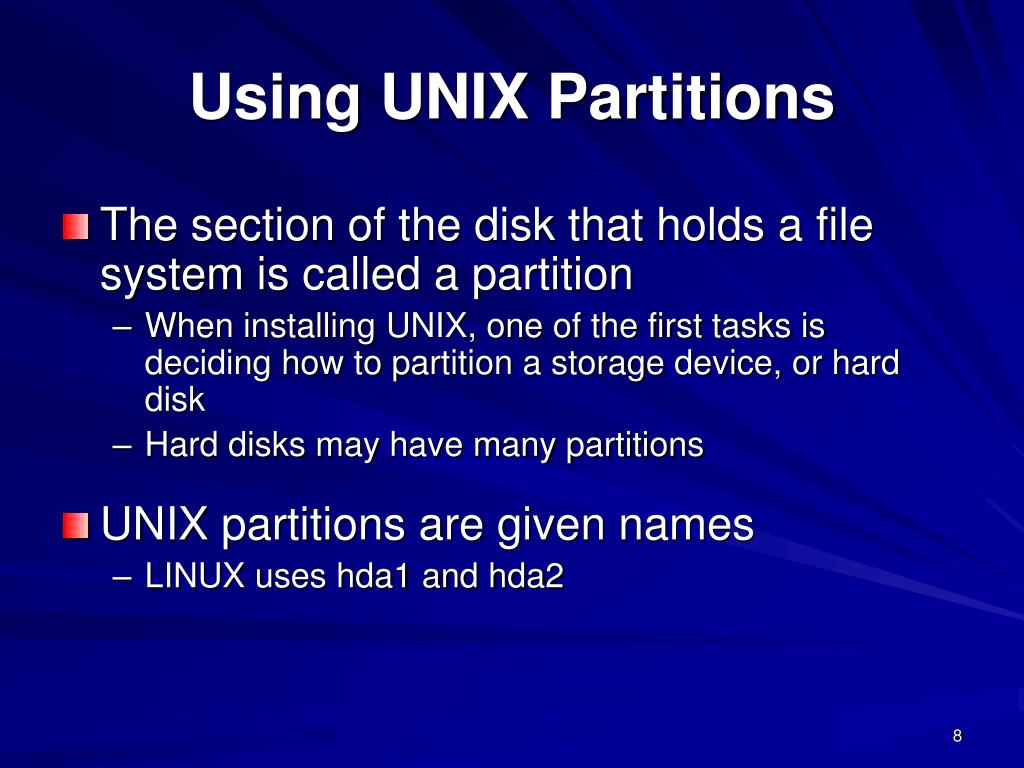 Using UNIX Partitions

The section of the disk that holds a file system is called a partition

– When installing UNIX, one of the first tasks is deciding how to partition a storage device, or hard disk

– Hard disks may have many partitions

UNIX partitions are given names

– LINUX uses hda1 and hda2

8